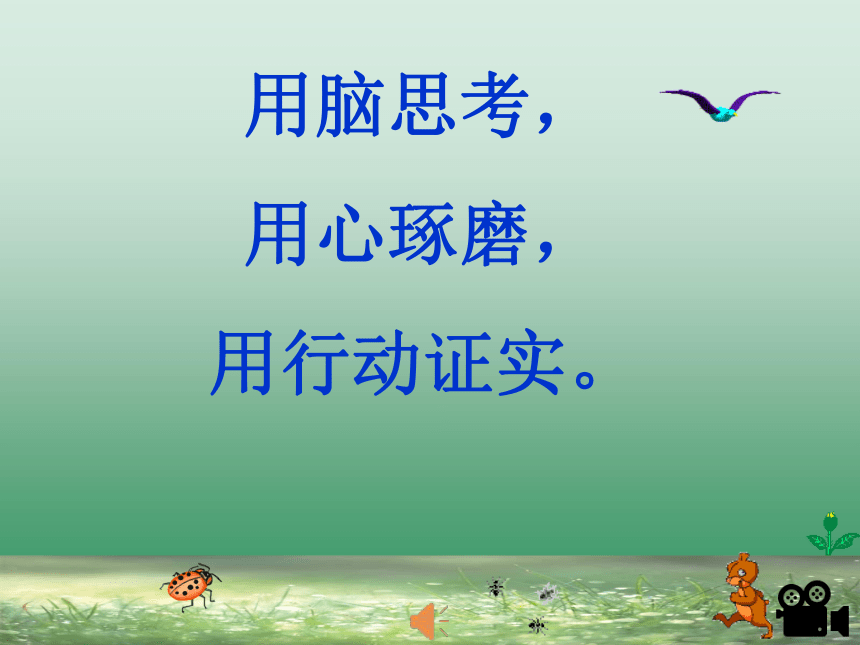 用脑思考，

用心琢磨，

用行动证实。